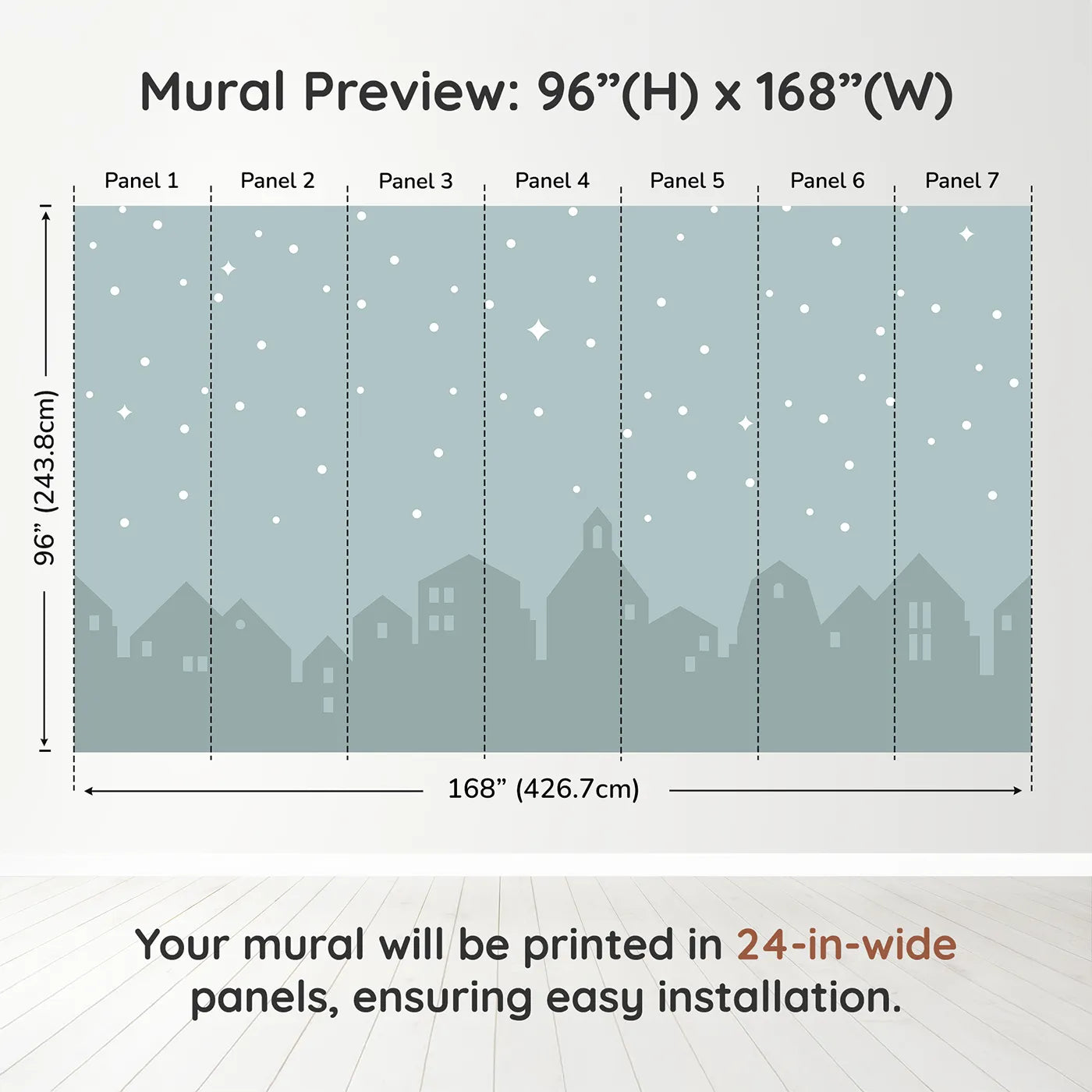 Mural Preview: 96”(H) x 168”(W)

Panel 1 Panel 2 Panel 3 Panel 4 Panel 5 Panel 6 Panel 7

96” (243.8cm)

168” (426.7cm)

Your mural will be printed in 24-in-wide panels, ensuring easy installation.